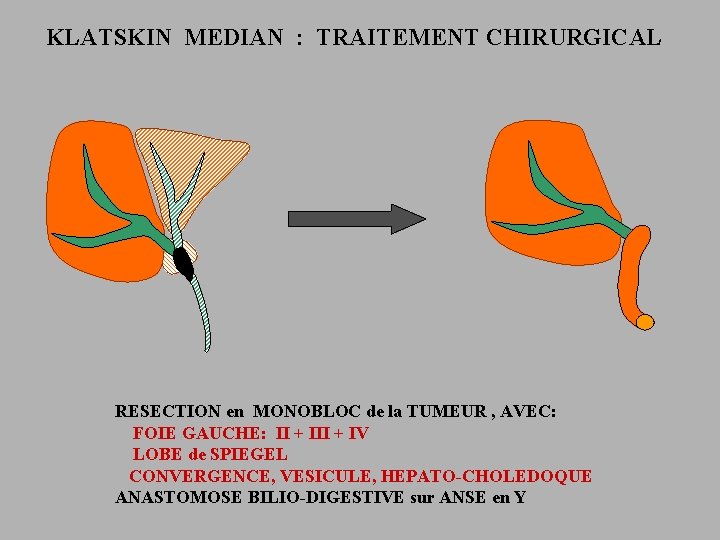 KLATSKIN MEDIAN : TRAITEMENT CHIRURGICAL

RESECTION en MONOBLOC de la TUMEUR , AVEC:
FOIE GAUCHE: II + III + IV
LOBE de SPIEGEL
CONVERGENCE, VESICULE, HEPATO-CHOLEDOQUE
ANASTOMOSE BILIO-DIGESTIVE sur ANSE en Y